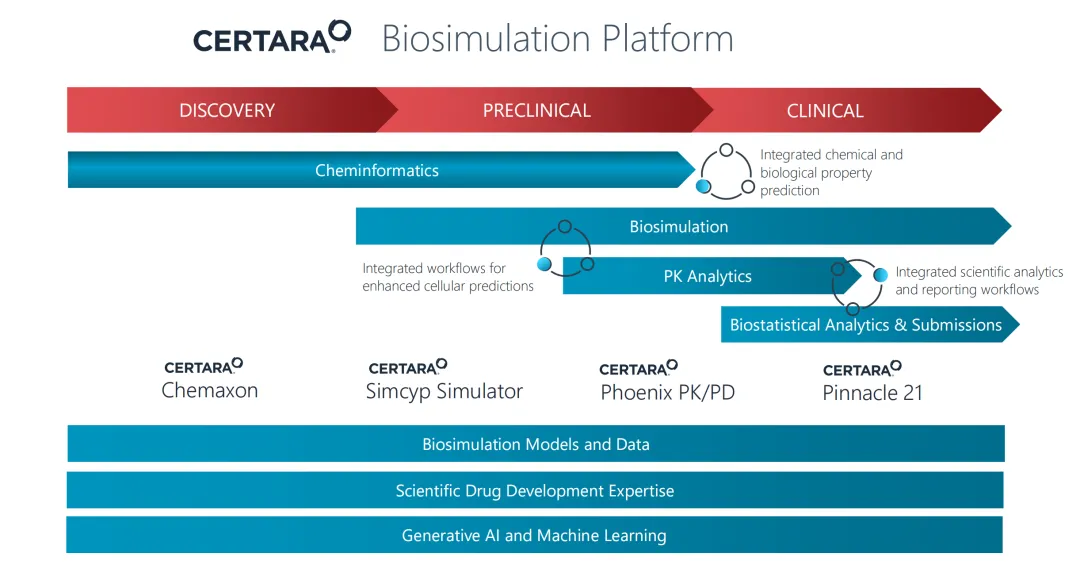 CERTARA Biosimulation Platform

DISCOVERY
PRECLINICAL
CLINICAL

Cheminformatics
Integrated chemical and biological property prediction

Biosimulation
Integrated workflows for enhanced cellular predictions
PK Analytics
Integrated scientific analytics and reporting workflows
Biostatistical Analytics & Submissions

CERTARA
Chemaxon
CERTARA
Simcyp Simulator
CERTARA
Phoenix PK/PD
CERTARA
Pinnacle 21

Biosimulation Models and Data
Scientific Drug Development Expertise
Generative AI and Machine Learning